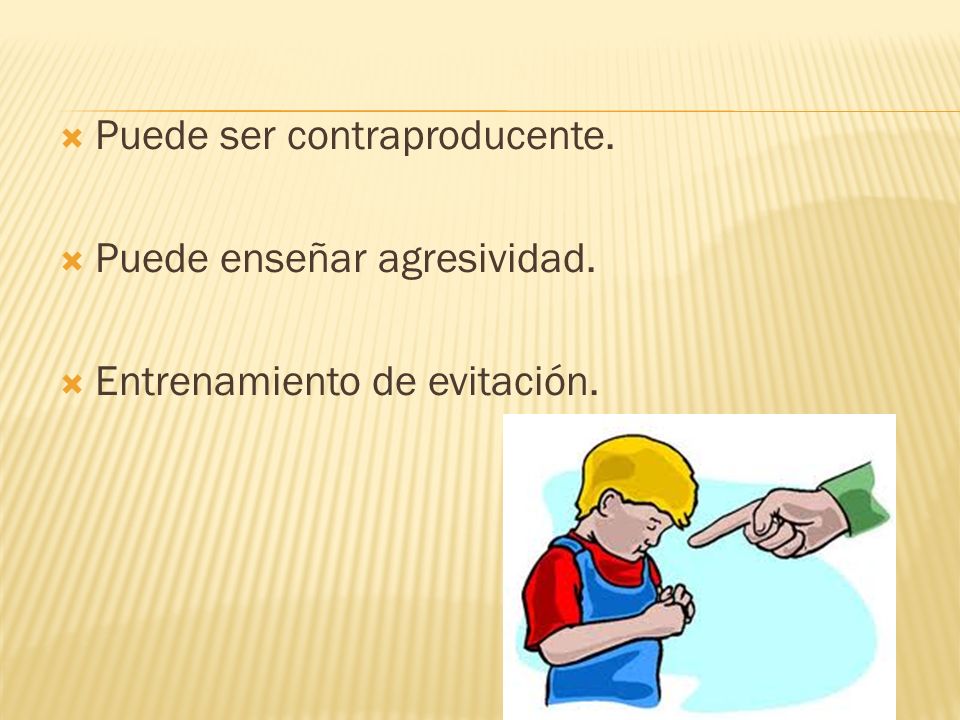 Puede ser contraproducente.

Puede enseñar agresividad.

Entrenamiento de evitación.